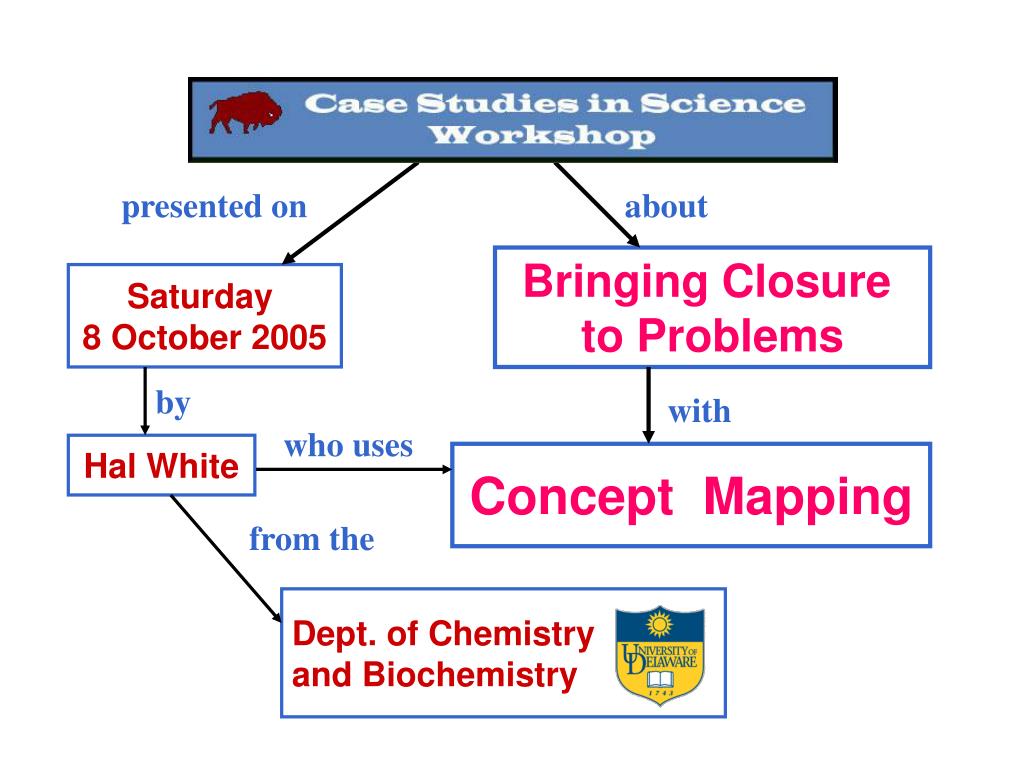 Case Studies in Science Workshop

presented on

about

Saturday 8 October 2005

Bringing Closure to Problems

by

with

Hal White

who uses

Concept Mapping

from the

Dept. of Chemistry and Biochemistry

UNIVERSITY OF DELAWARE

1743